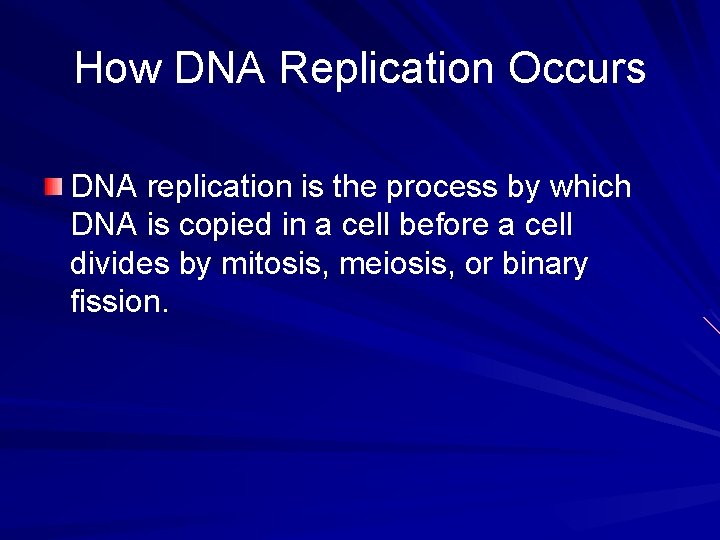 How DNA Replication Occurs

DNA replication is the process by which DNA is copied in a cell before a cell divides by mitosis, meiosis, or binary fission.